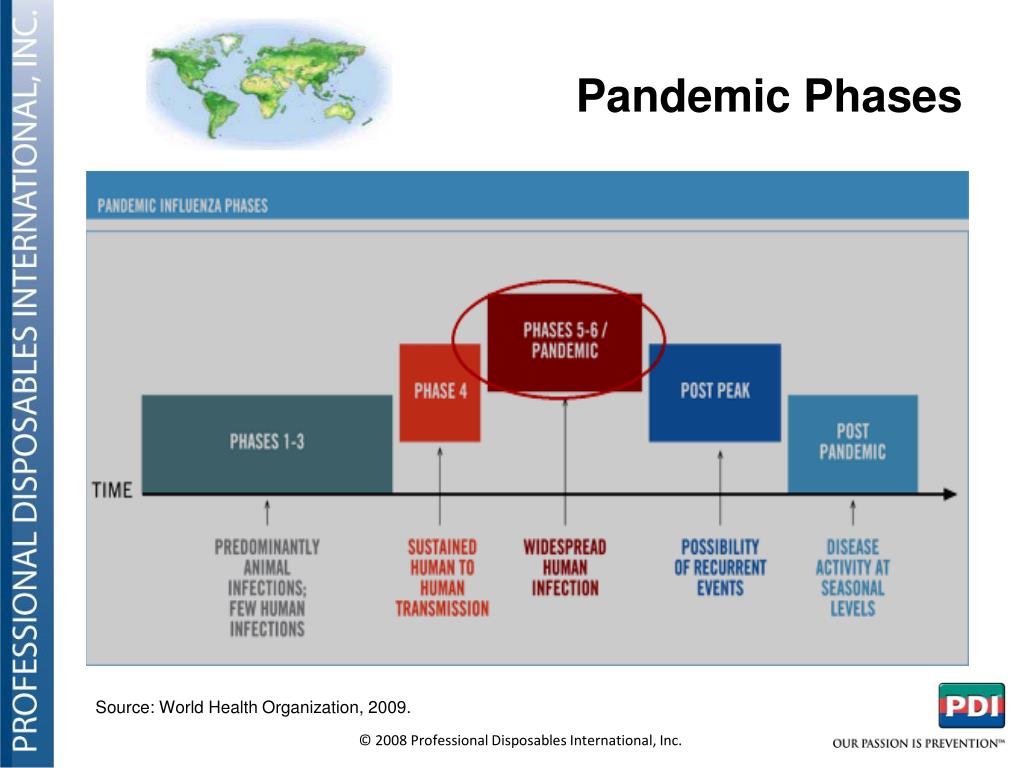 PROFESSIONAL DISPOSABLES INTERNATIONAL, INC.

Pandemic Phases

PANDEMIC INFLUENZA PHASES

PHASES 1-3

PHASE 4

PHASES 5-6 / PANDEMIC

POST PEAK

POST PANDEMIC

TIME

PREDOMINANTLY ANIMAL INFECTIONS; FEW HUMAN INFECTIONS

SUSTAINED HUMAN TO HUMAN TRANSMISSION

WIDESPREAD HUMAN INFECTION

POSSIBILITY OF RECURRENT EVENTS

DISEASE ACTIVITY AT SEASONAL LEVELS

Source: World Health Organization, 2009.

© 2008 Professional Disposables International, Inc.

PDI

OUR PASSION IS PREVENTION™